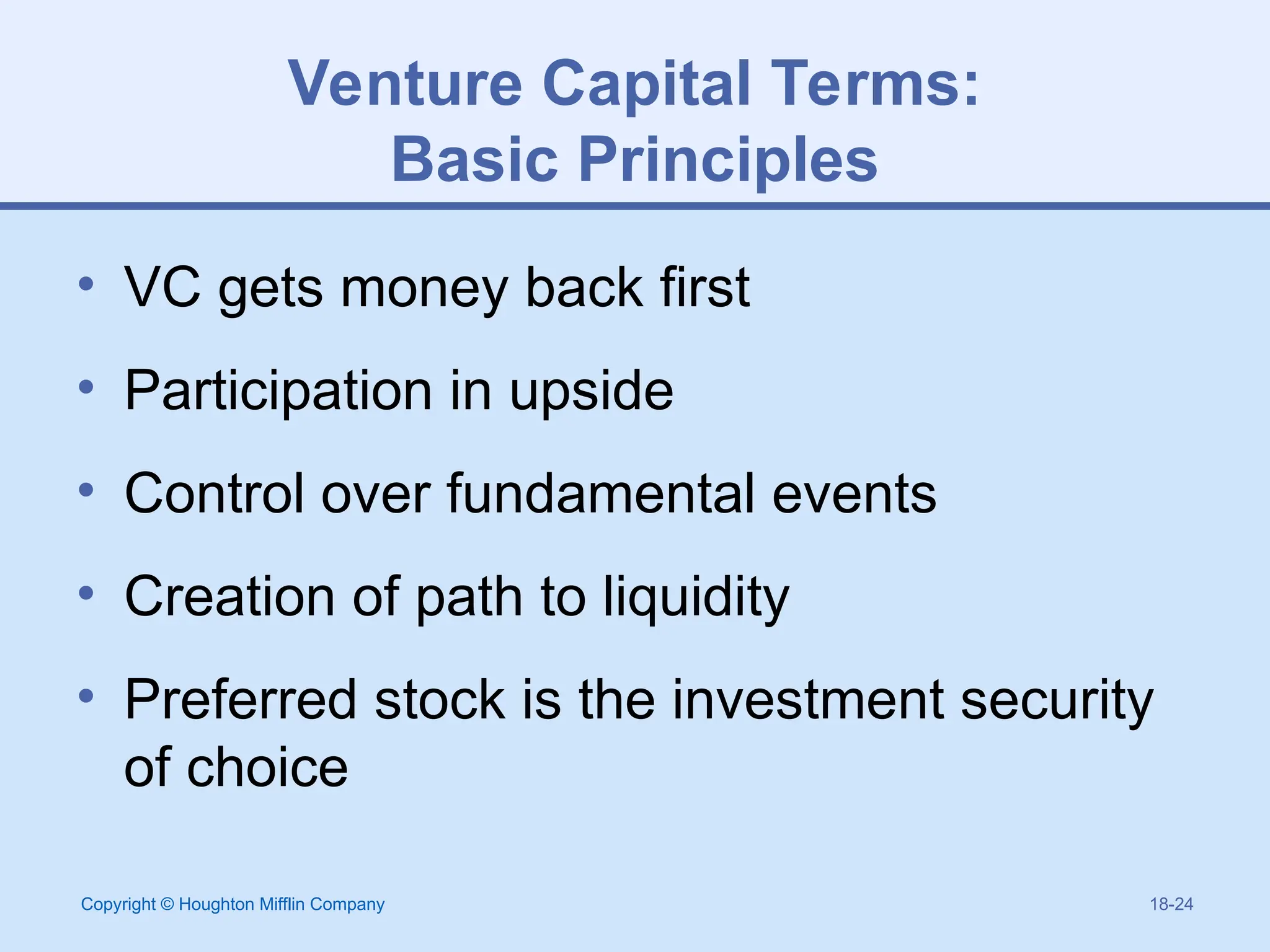 Venture Capital Terms: Basic Principles

• VC gets money back first
• Participation in upside
• Control over fundamental events
• Creation of path to liquidity
• Preferred stock is the investment security of choice

Copyright © Houghton Mifflin Company

18-24